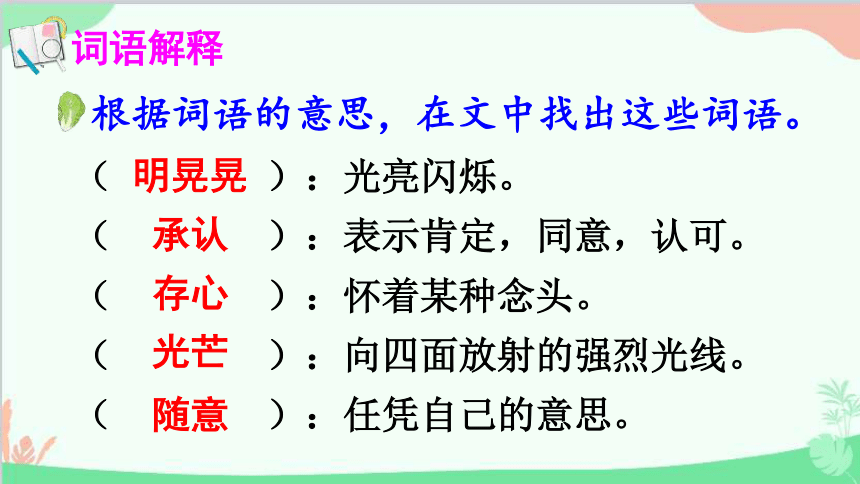 词语解释

根据词语的意思，在文中找出这些词语。

（ 明晃晃 ）：光亮闪烁。

（ 承认 ）：表示肯定，同意，认可。

（ 存心 ）：怀着某种念头。

（ 光芒 ）：向四面放射的强烈光线。

（ 随意 ）：任凭自己的意思。